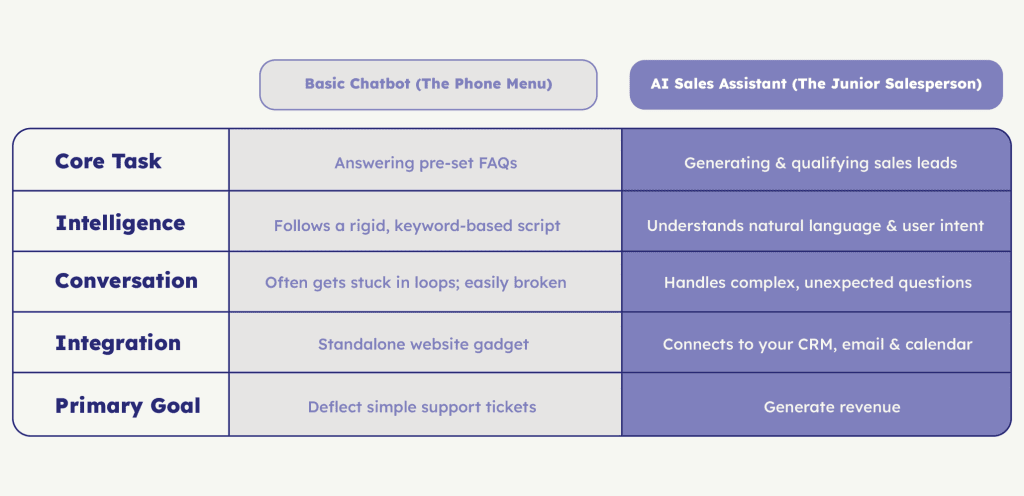 |  | Basic Chatbot (The Phone Menu) | AI Sales Assistant (The Junior Salesperson) |
|---|---|---|
| Core Task | Answering pre-set FAQs | Generating & qualifying sales leads |
| Intelligence | Follows a rigid, keyword-based script | Understands natural language & user intent |
| Conversation | Often gets stuck in loops; easily broken | Handles complex, unexpected questions |
| Integration | Standalone website gadget | Connects to your CRM, email & calendar |
| Primary Goal | Deflect simple support tickets | Generate revenue |